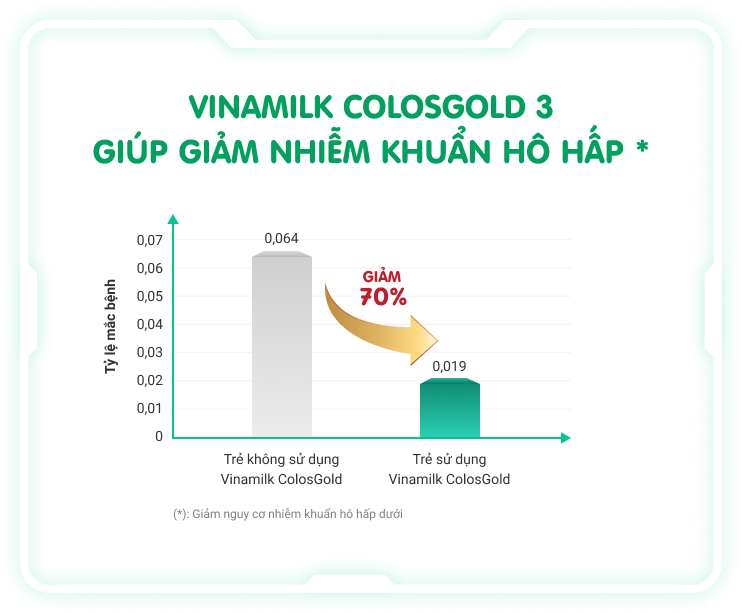 VINAMILK COLOSGOLD 3
GIÚP GIẢM NHIỄM KHUẨN HÔ HẤP *

Tỷ lệ mắc bệnh

0,07
0,06
0,05
0,04
0,03
0,02
0,01
0

0,064

GIẢM
70%

0,019

Trẻ không sử dụng Vinamilk ColosGold

Trẻ sử dụng Vinamilk ColosGold

(*): Giảm nguy cơ nhiễm khuẩn hô hấp dưới